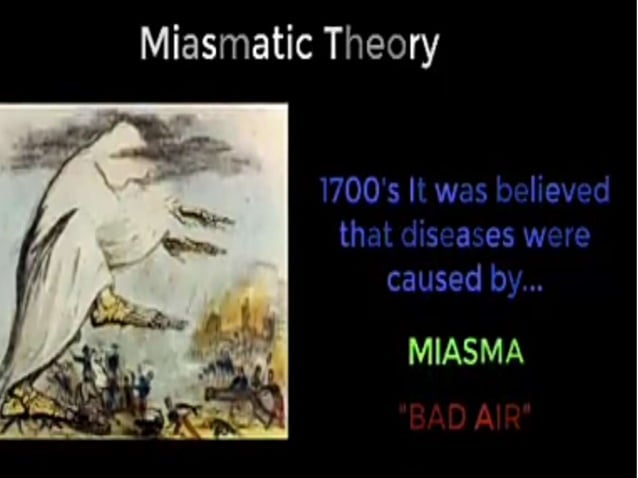 Miasmatic Theory

1700's It was believed that diseases were caused by...

MIASMA

"BAD AIR"